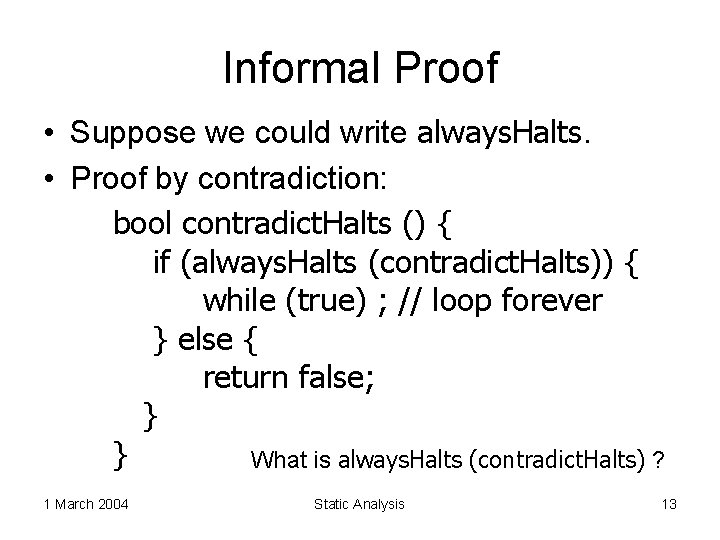 Informal Proof

• Suppose we could write alwaysHalts.
• Proof by contradiction:

bool contradictHalts () {
if (alwaysHalts (contradictHalts)) {
while (true) ; // loop forever
} else {
return false;
}
}

What is alwaysHalts (contradictHalts) ?

1 March 2004

Static Analysis

13